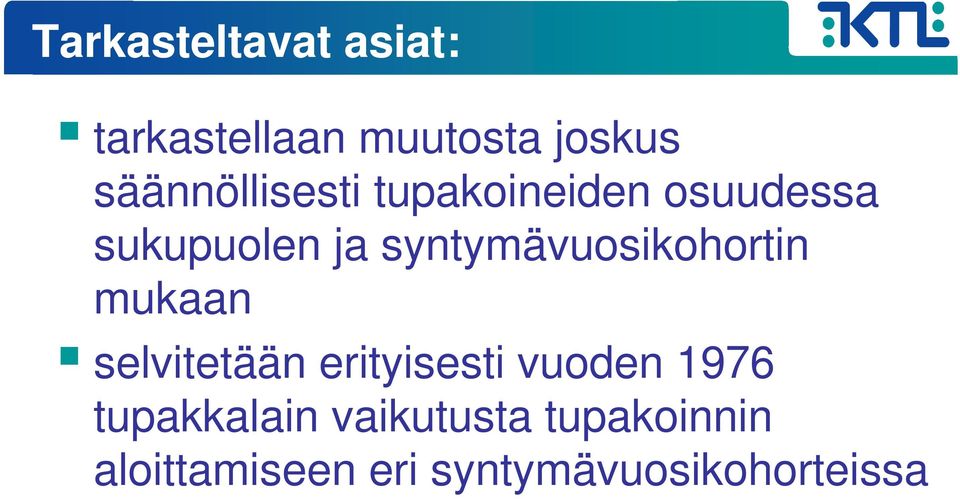 Tarkasteltavat asiat:

KTL

tarkastellaan muutosta joskus säännöllisesti tupakoineiden osuudessa sukupuolen ja syntymävuosikohortin mukaan

selvitetään erityisesti vuoden 1976 tupakkalain vaikutusta tupakoinnin aloittamiseen eri syntymävuosikohorteissa